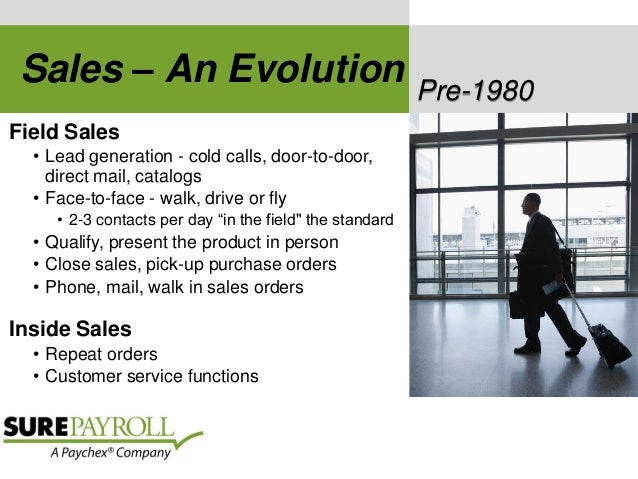 Sales – An Evolution

Pre-1980

Field Sales
• Lead generation - cold calls, door-to-door, direct mail, catalogs
• Face-to-face - walk, drive or fly
  • 2-3 contacts per day “in the field" the standard
• Qualify, present the product in person
• Close sales, pick-up purchase orders
• Phone, mail, walk in sales orders

Inside Sales
• Repeat orders
• Customer service functions

SUREPAYROLL
A Paychex® Company